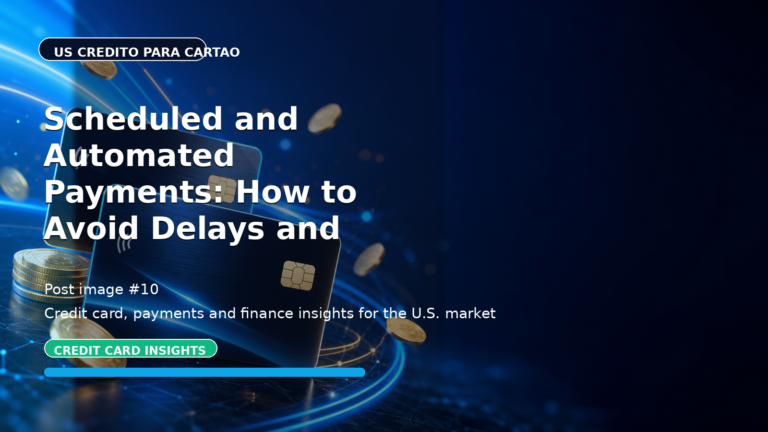 US CREDITO PARA CARTAO

Scheduled and Automated Payments: How to Avoid Delays and

Post image #10

Credit card, payments and finance insights for the U.S. market

CREDIT CARD INSIGHTS